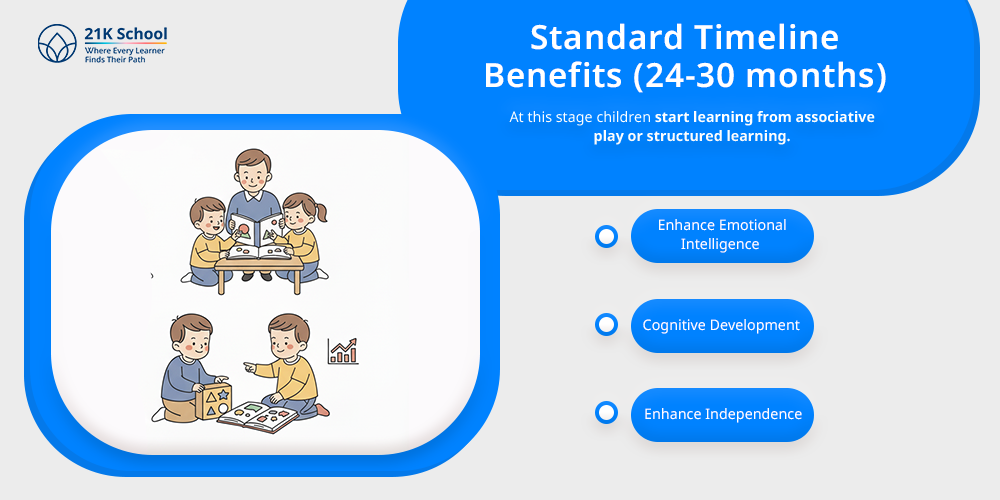 21K School
Where Every Learner Finds Their Path

Standard Timeline Benefits (24-30 months)

At this stage children start learning from associative play or structured learning.

Enhance Emotional Intelligence

Cognitive Development

Enhance Independence